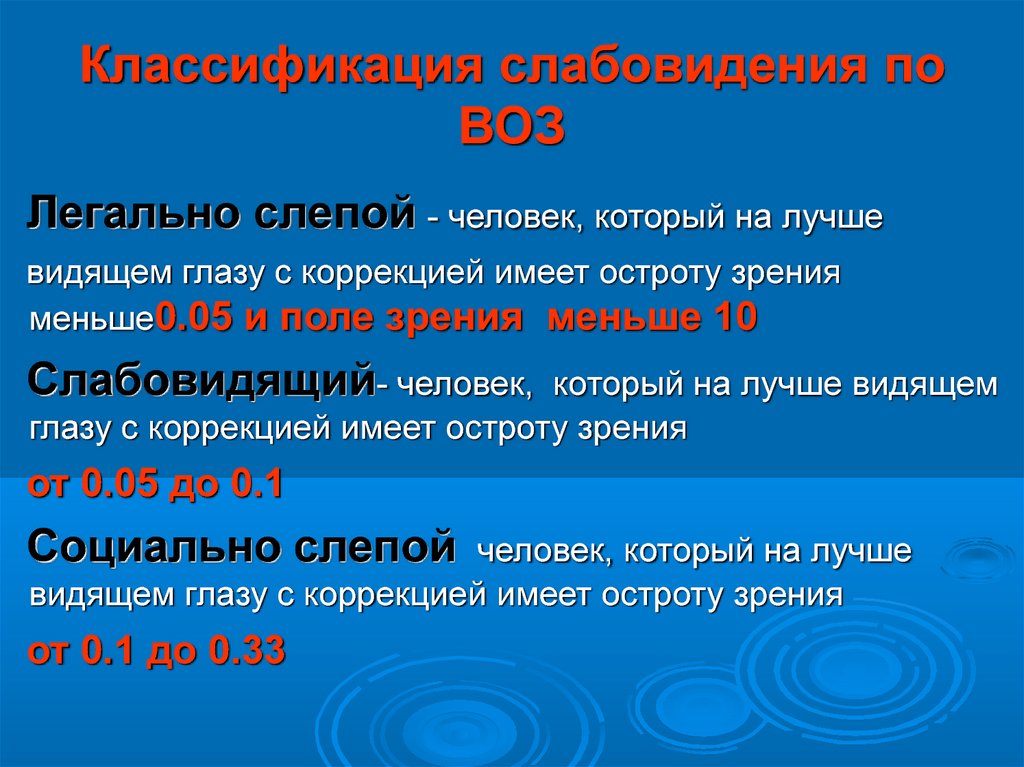 Классификация слабовидения по ВОЗ

Легально слепой - человек, который на лучше видящем глазу с коррекцией имеет остроту зрения меньше0.05 и поле зрения  меньше 10

Слабовидящий- человек,  который на лучше видящем глазу с коррекцией имеет остроту зрения

от 0.05 до 0.1

Социально слепой  человек, который на лучше видящем глазу с коррекцией имеет остроту зрения

от 0.1 до 0.33